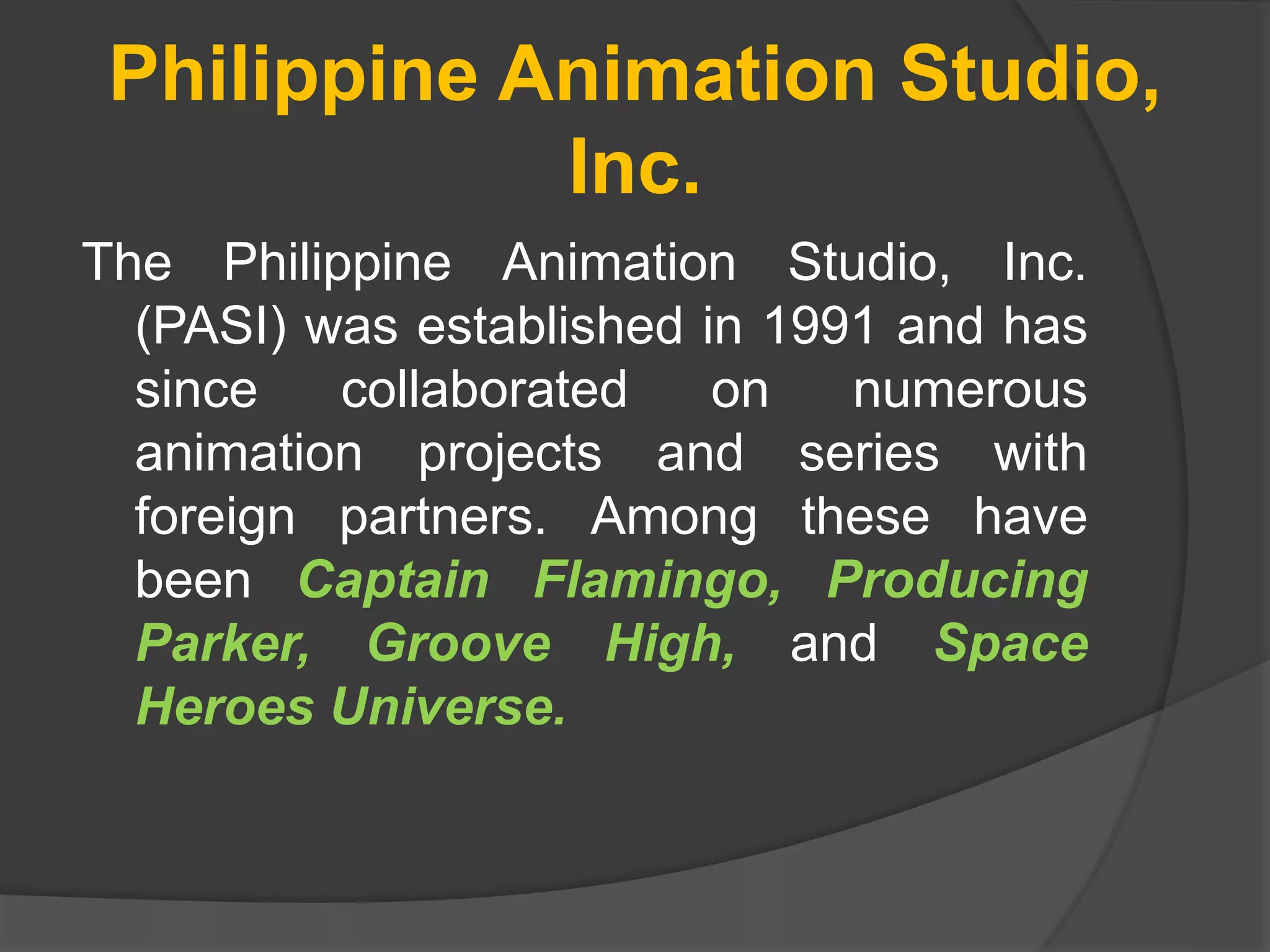 Philippine Animation Studio, Inc.

The Philippine Animation Studio, Inc. (PASI) was established in 1991 and has since collaborated on numerous animation projects and series with foreign partners. Among these have been Captain Flamingo, Producing Parker, Groove High, and Space Heroes Universe.